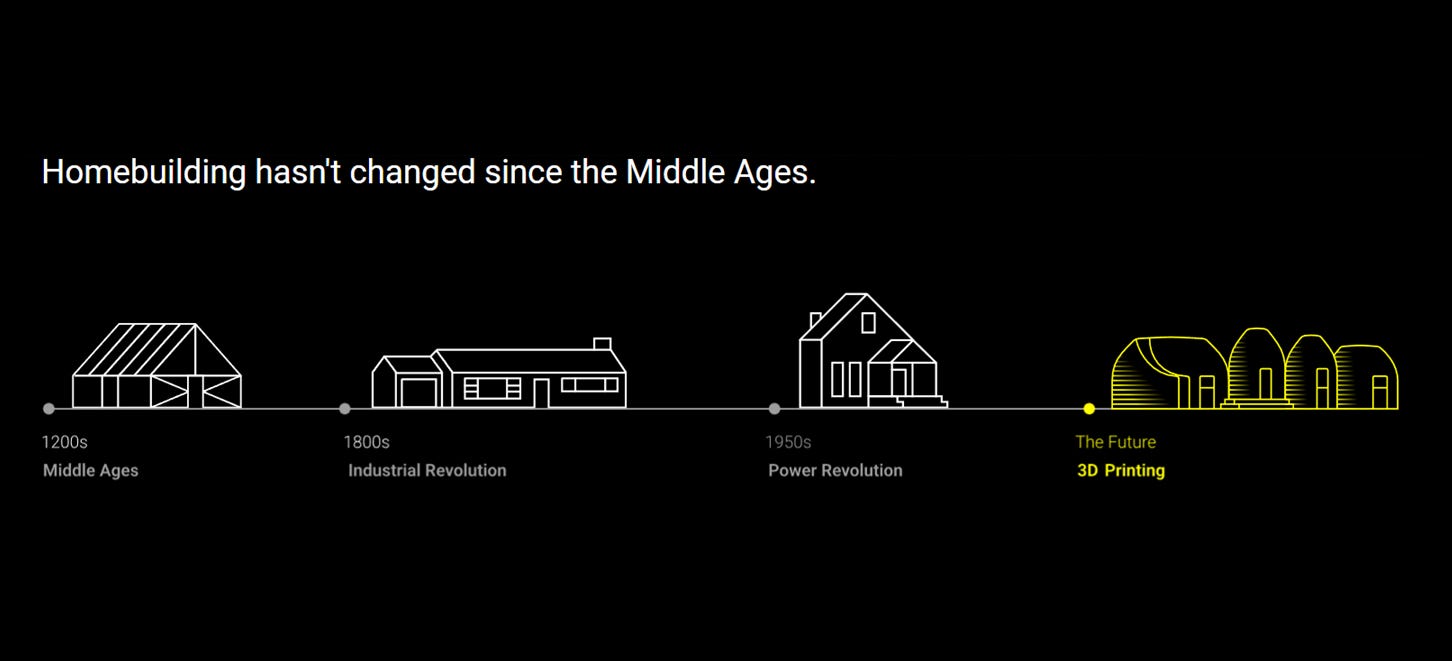 Homebuilding hasn't changed since the Middle Ages.

1200s
Middle Ages

1800s
Industrial Revolution

1950s
Power Revolution

The Future
3D Printing